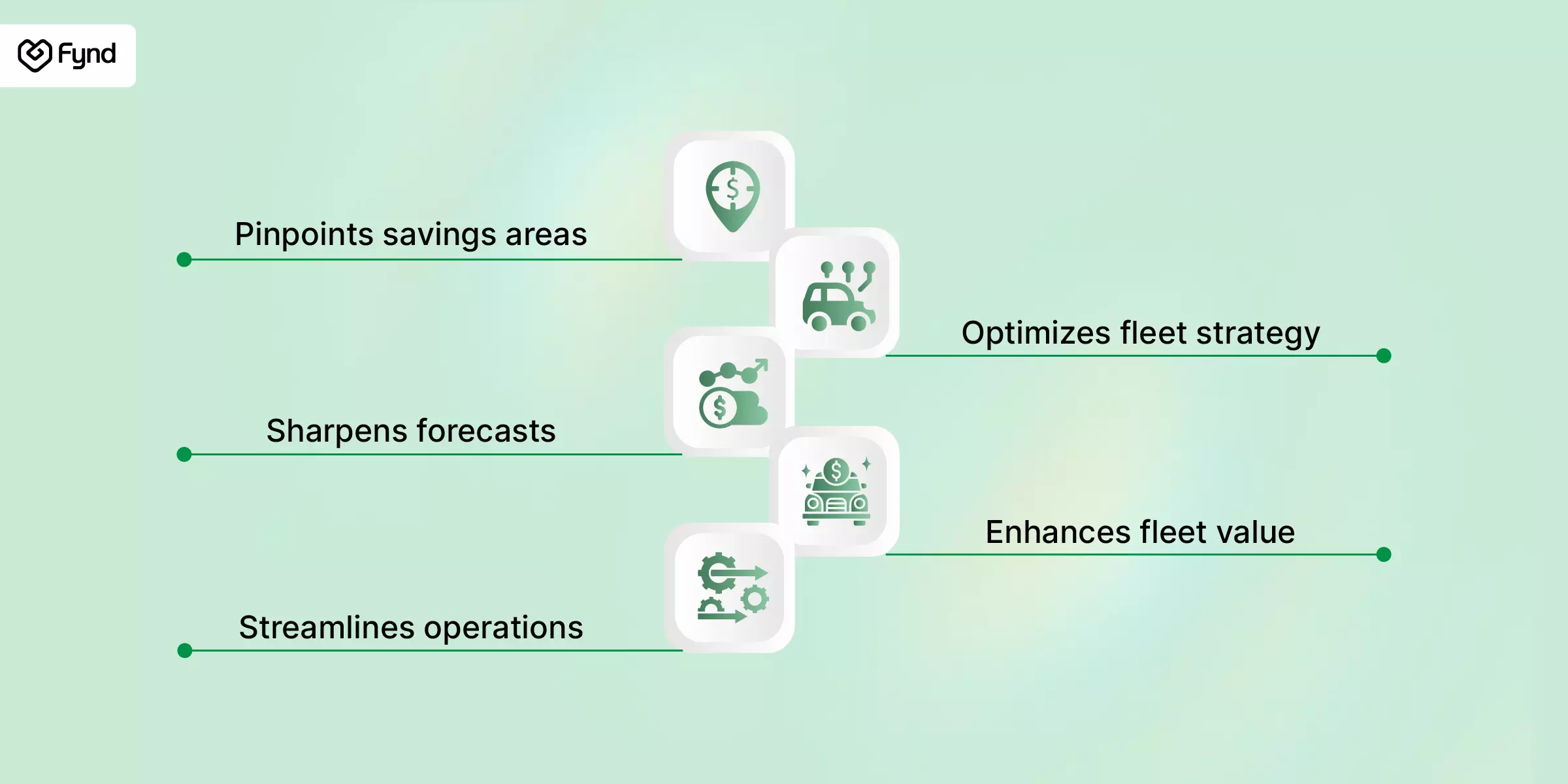 Fynd

Pinpoints savings areas

Optimizes fleet strategy

Sharpens forecasts

Enhances fleet value

Streamlines operations